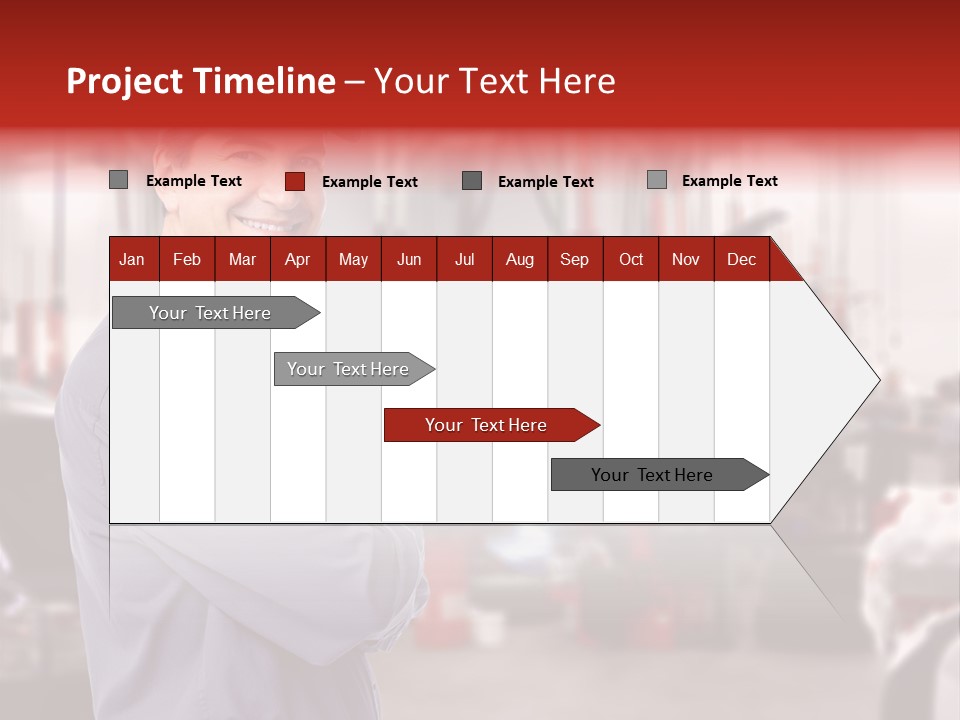 Project Timeline – Your Text Here

Example Text Example Text Example Text Example Text

| Jan | Feb | Mar | Apr | May | Jun | Jul | Aug | Sep | Oct | Nov | Dec |
|---|---|---|---|---|---|---|---|---|---|---|---|

Your Text Here

Your Text Here

Your Text Here

Your Text Here